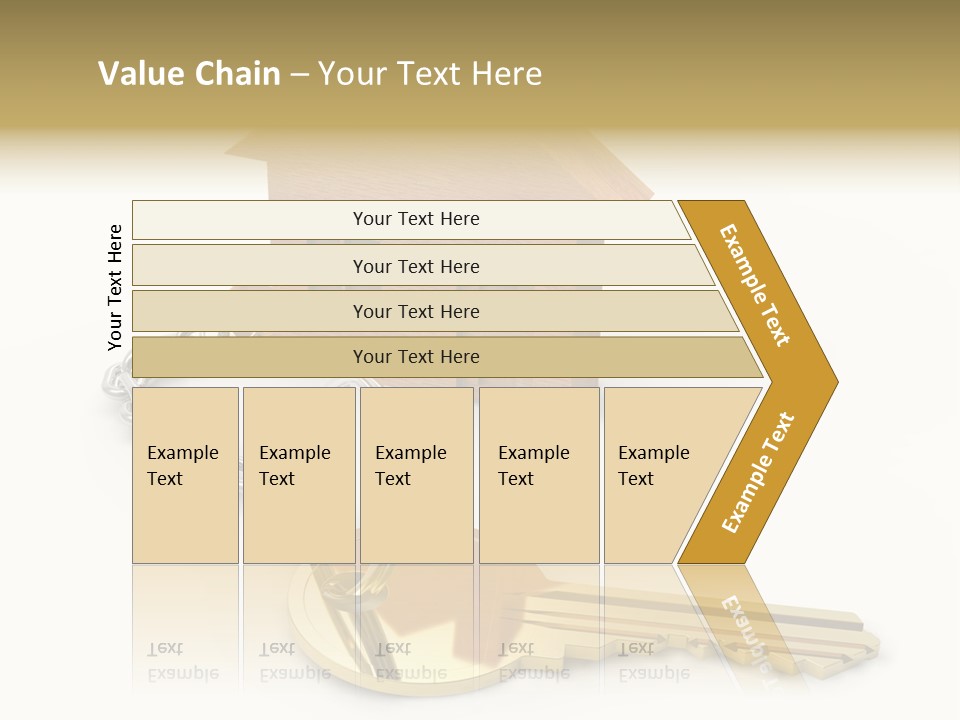 Value Chain – Your Text Here

Your Text Here

Your Text Here

Your Text Here

Your Text Here

Your Text Here

Example Text

Example Text

Example Text

Example Text

Example Text

Example Text

Example Text